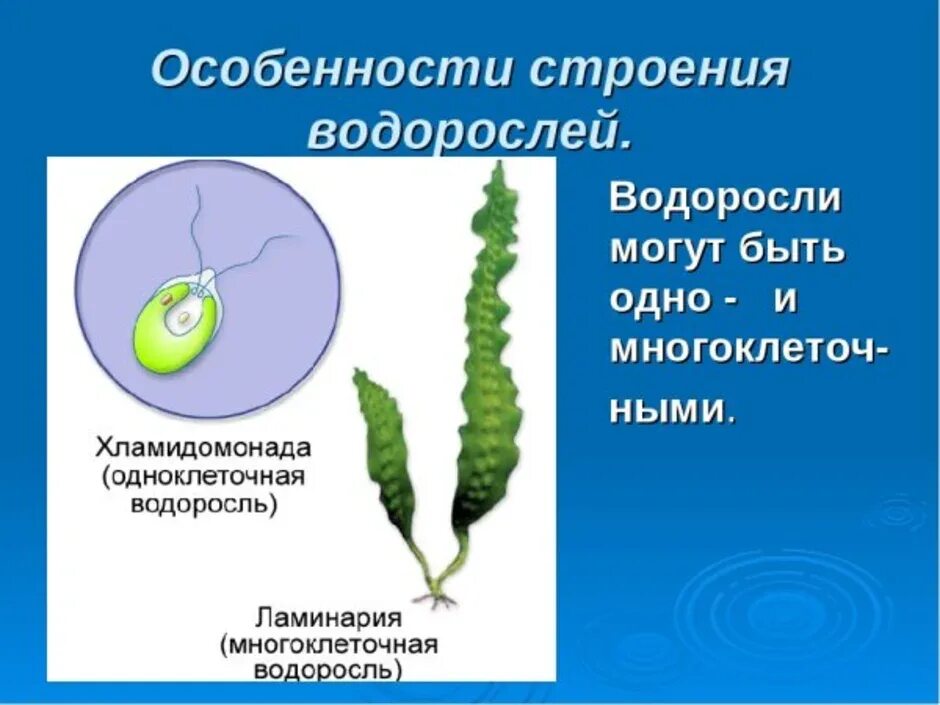 Особенности строения водорослей.

Хламидомонада (одноклеточная водоросль)

Ламинария (многоклеточная водоросль)

Водоросли могут быть одно - и многоклеточными.